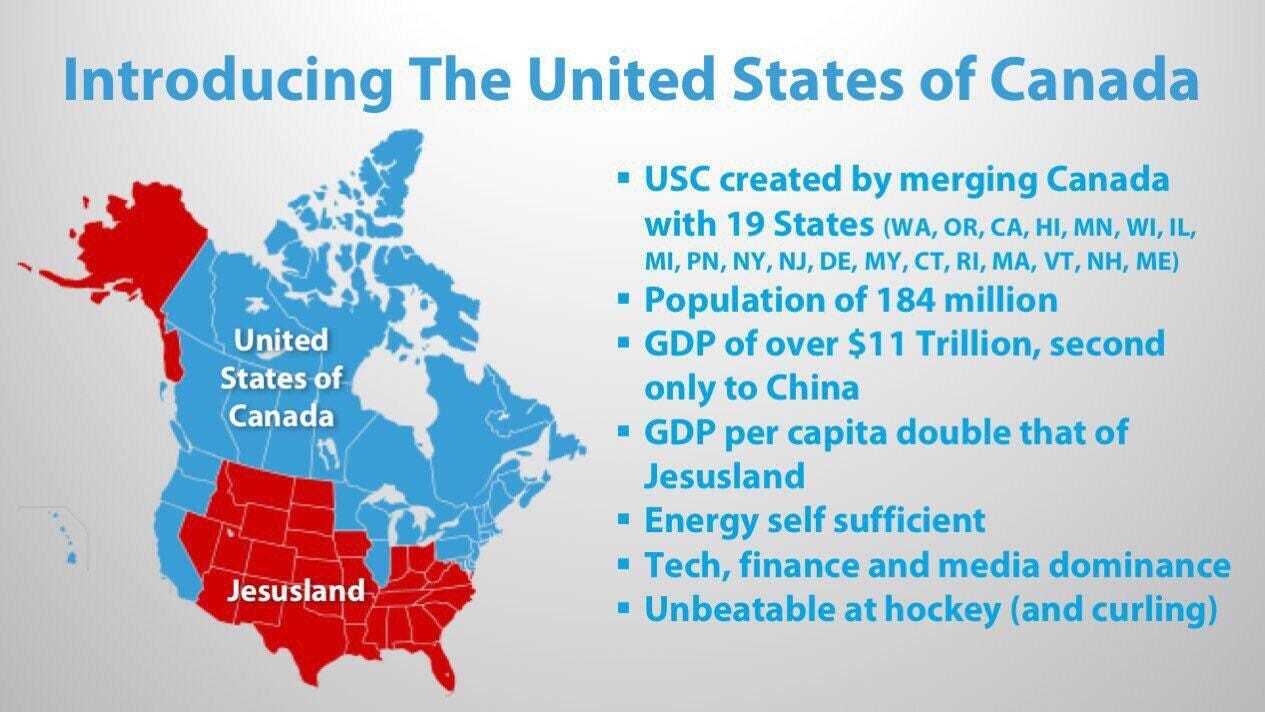 Introducing The United States of Canada

United States of Canada

Jesusland

▪ USC created by merging Canada with 19 States (WA, OR, CA, HI, MN, WI, IL, MI, PN, NY, NJ, DE, MY, CT, RI, MA, VT, NH, ME)
▪ Population of 184 million
▪ GDP of over $11 Trillion, second only to China
▪ GDP per capita double that of Jesusland
▪ Energy self sufficient
▪ Tech, finance and media dominance
▪ Unbeatable at hockey (and curling)